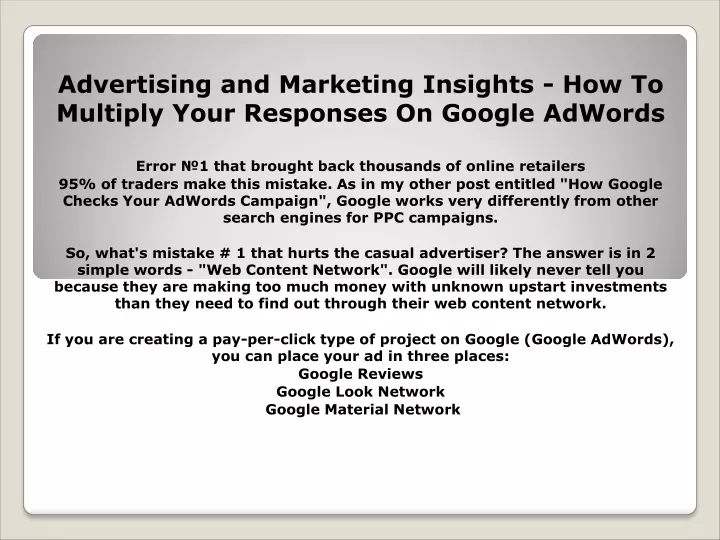 Advertising and Marketing Insights - How To Multiply Your Responses On Google AdWords

Error №1 that brought back thousands of online retailers
95% of traders make this mistake. As in my other post entitled "How Google Checks Your AdWords Campaign", Google works very differently from other search engines for PPC campaigns.

So, what's mistake # 1 that hurts the casual advertiser? The answer is in 2 simple words - "Web Content Network". Google will likely never tell you because they are making too much money with unknown upstart investments than they need to find out through their web content network.

If you are creating a pay-per-click type of project on Google (Google AdWords), you can place your ad in three places:
Google Reviews
Google Look Network
Google Material Network